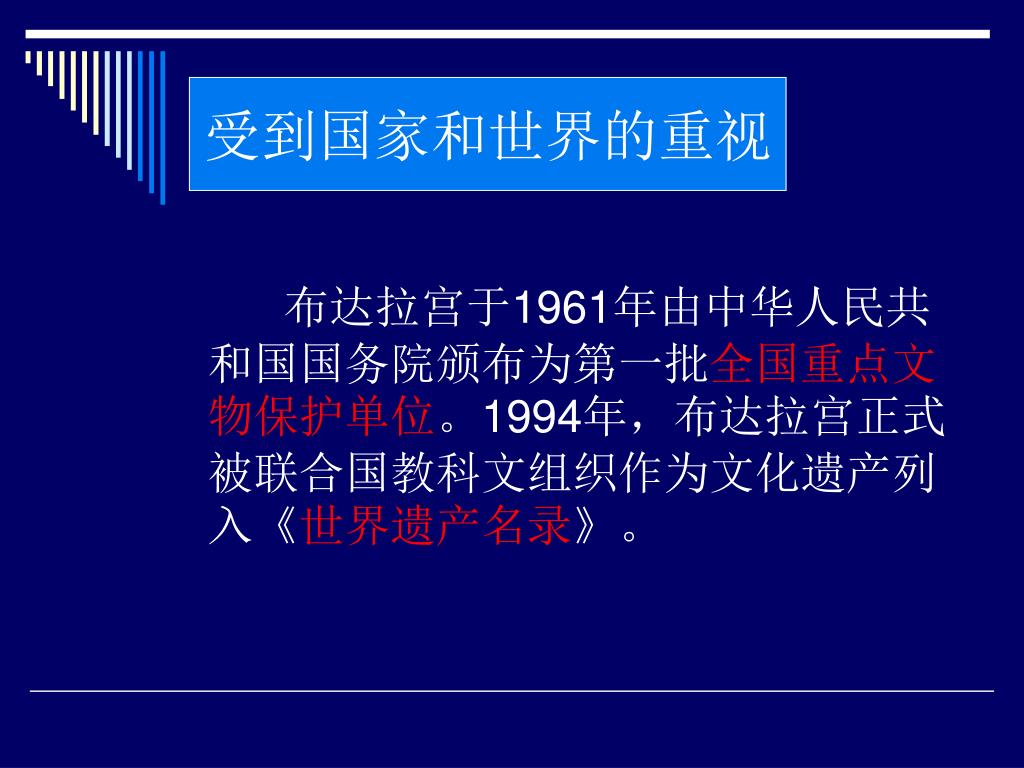 受到国家和世界的重视

布达拉宫于1961年由中华人民共和国国务院颁布为第一批全国重点文物保护单位。1994年，布达拉宫正式被联合国教科文组织作为文化遗产列入《世界遗产名录》。